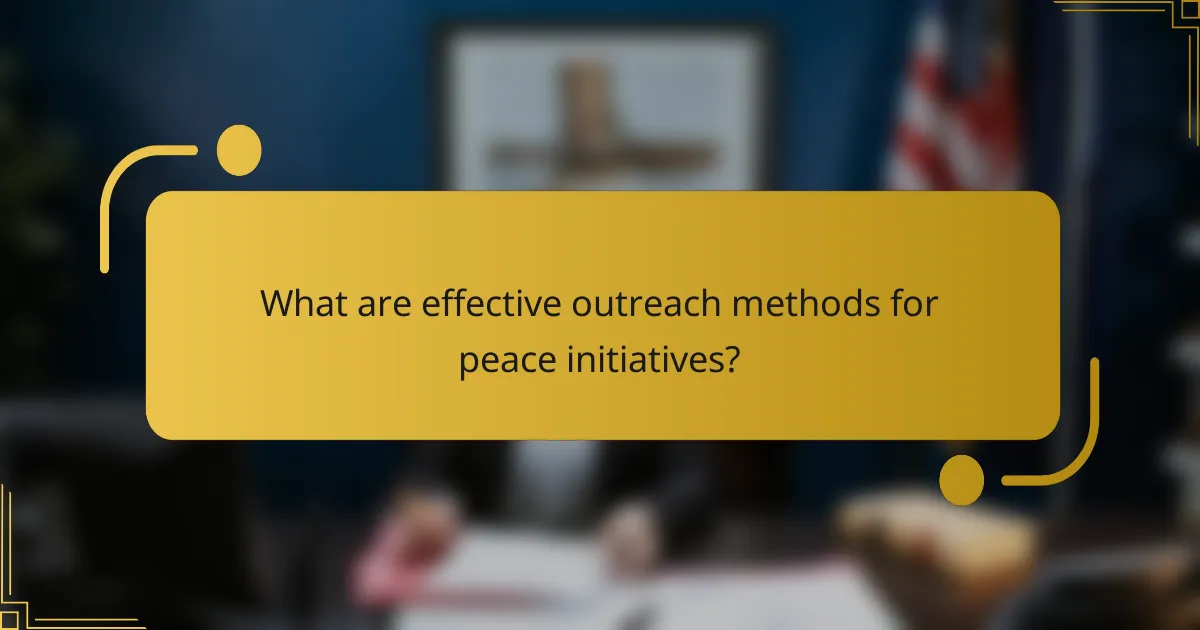 What are effective outreach methods for peace initiatives?